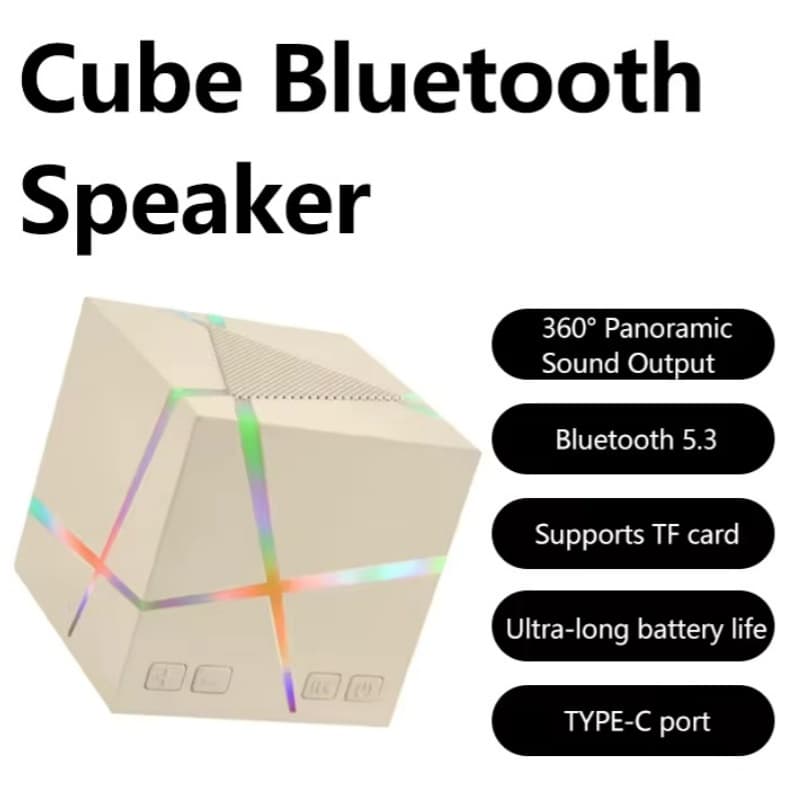 Cube Bluetooth Speaker

360° Panoramic Sound Output

Bluetooth 5.3

Supports TF card

Ultra-long battery life

TYPE-C port